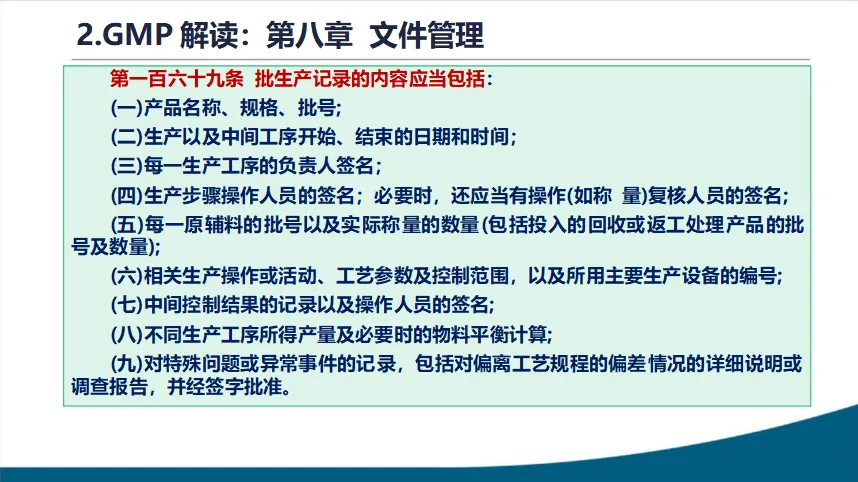 2.GMP 解读：第八章 文件管理

第一百六十九条 批生产记录的内容应当包括：

(一)产品名称、规格、批号；

(二)生产以及中间工序开始、结束的日期和时间；

(三)每一生产工序的负责人签名；

(四)生产步骤操作人员的签名；必要时，还应当有操作(如称 量)复核人员的签名；

(五)每一原辅料的批号以及实际称量的数量(包括投入的回收或返工处理产品的批号及数量)；

(六)相关生产操作或活动、工艺参数及控制范围，以及所用主要生产设备的编号；

(七)中间控制结果的记录以及操作人员的签名；

(八)不同生产工序所得产量及必要时的物料平衡计算；

(九)对特殊问题或异常事件的记录，包括对偏离工艺规程的偏差情况的详细说明或调查报告，并经签字批准。